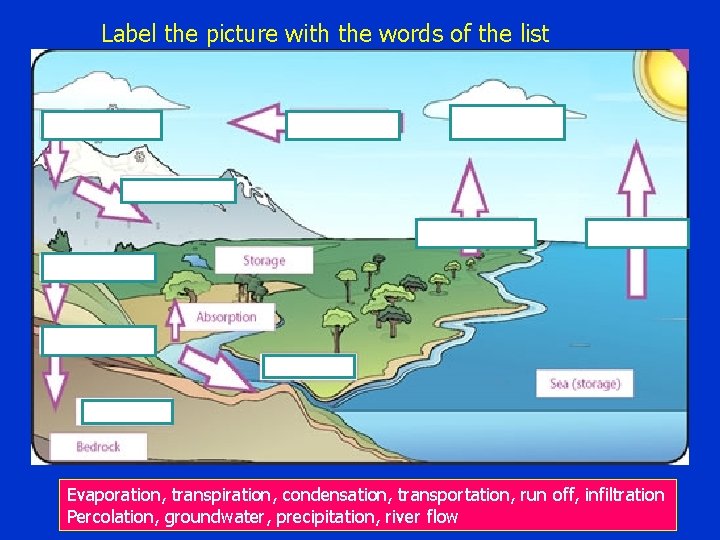 Label the picture with the words of the list

Storage

Absorption

Sea (storage)

Bedrock

Evaporation, transpiration, condensation, transportation, run off, infiltration
Percolation, groundwater, precipitation, river flow